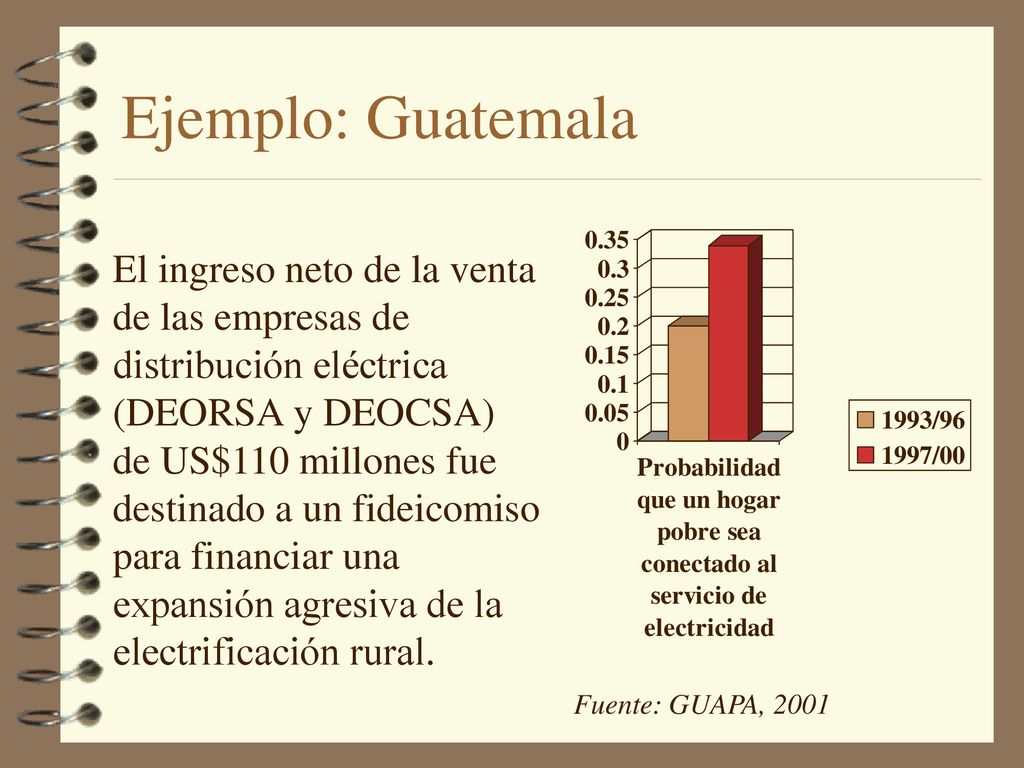 Ejemplo: Guatemala

El ingreso neto de la venta de las empresas de distribución eléctrica (DEORSA y DEOCSA) de US$110 millones fue destinado a un fideicomiso para financiar una expansión agresiva de la electrificación rural.

0.35
0.3
0.25
0.2
0.15
0.1
0.05
0

Probabilidad que un hogar pobre sea conectado al servicio de electricidad

1993/96
1997/00

Fuente: GUAPA, 2001